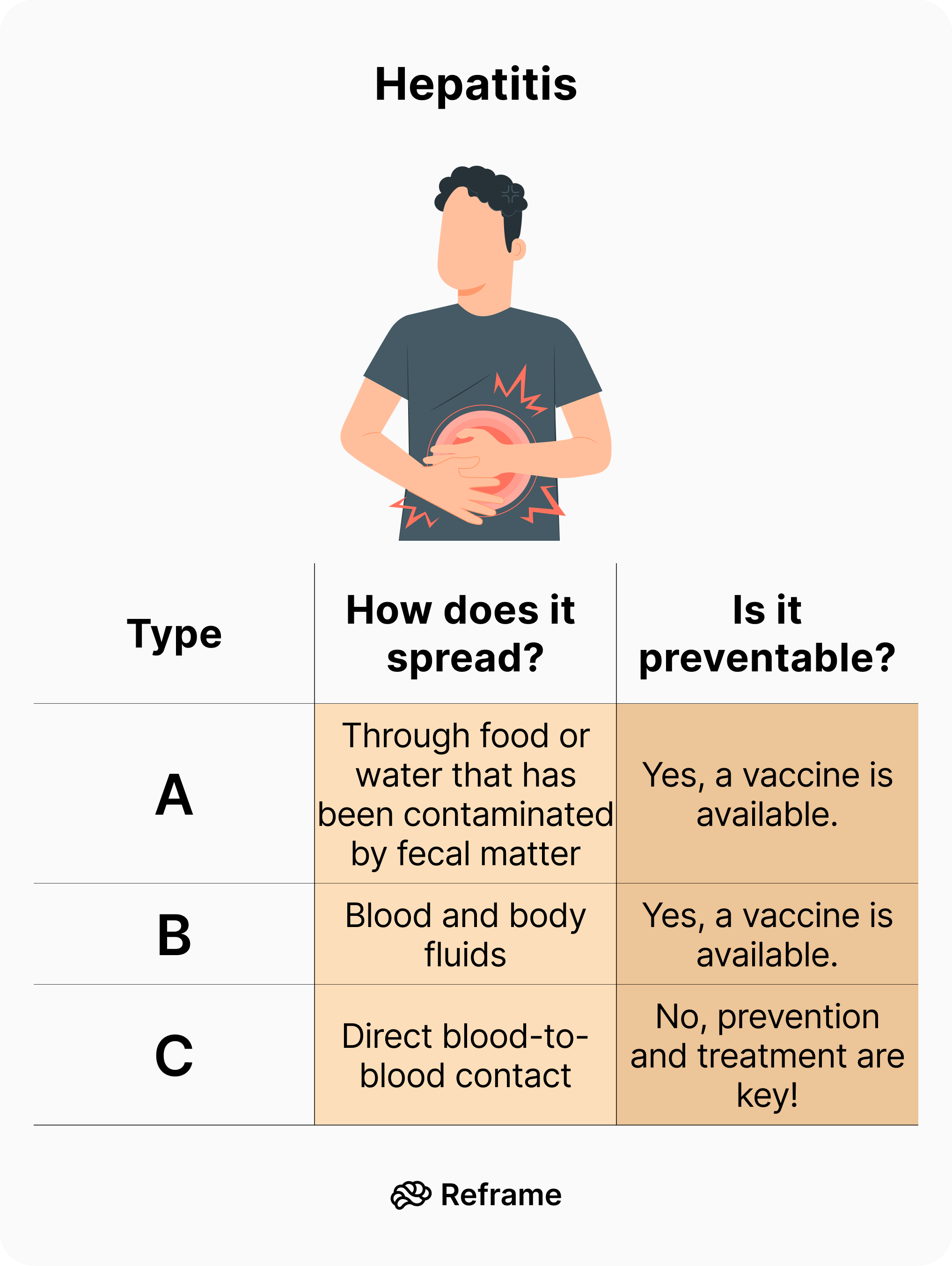 Hepatitis

| Type | How does it spread? | Is it preventable? |
|---|---|---|
| A | Through food or water that has been contaminated by fecal matter | Yes, a vaccine is available. |
| B | Blood and body fluids | Yes, a vaccine is available. |
| C | Direct blood-to-blood contact | No, prevention and treatment are key! |

Reframe